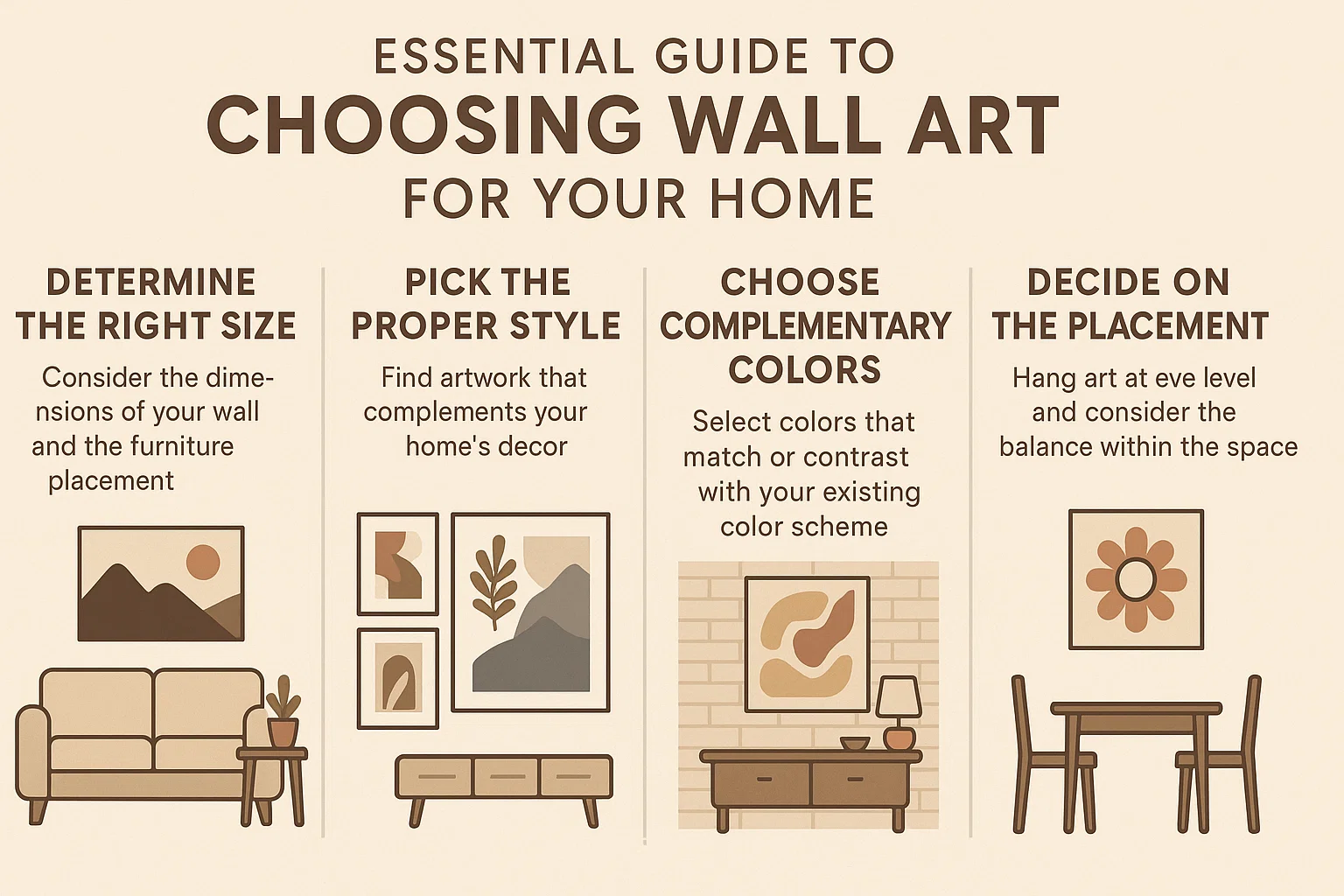 ESSENTIAL GUIDE TO
CHOOSING WALL ART
FOR YOUR HOME

DETERMINE THE RIGHT SIZE

Consider the dimensions of your wall and the furniture placement

PICK THE PROPER STYLE

Find artwork that complements your home's decor

CHOOSE COMPLEMENTARY COLORS

Select colors that match or contrast with your existing color scheme

DECIDE ON THE PLACEMENT

Hang art at eve level and consider the balance within the space